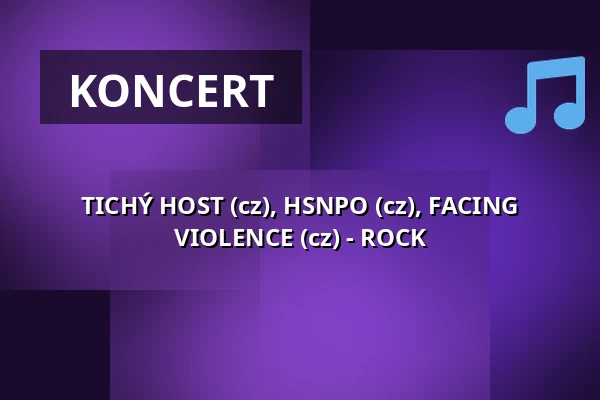 KONCERT

TICHÝ HOST (cz), HSNPO (cz), FACING VIOLENCE (cz) - ROCK